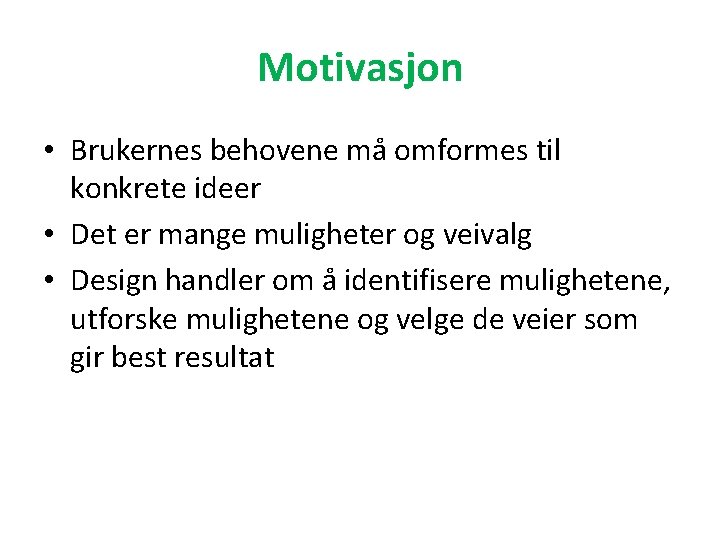 Motivasjon

• Brukernes behovene må omformes til konkrete ideer
• Det er mange muligheter og veivalg
• Design handler om å identifisere mulighetene, utforske mulighetene og velge de veier som gir best resultat